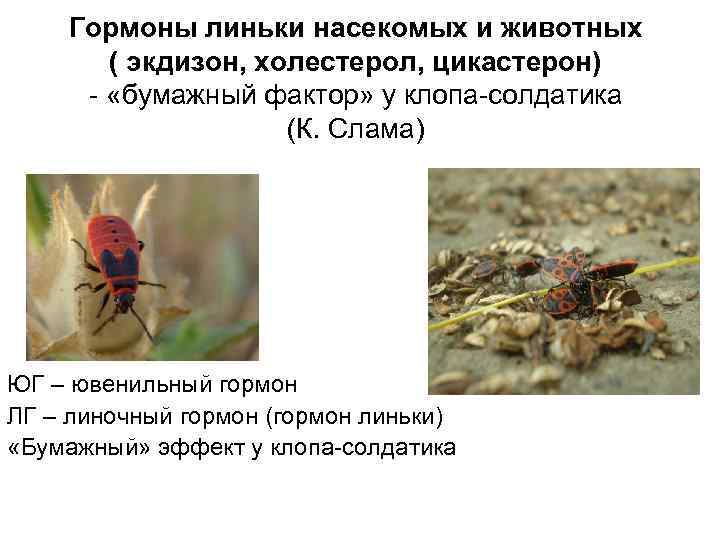 Гормоны линьки насекомых и животных ( экдизон, холестерол, цикастерон) - «бумажный фактор» у клопа-солдатика (К. Слама)

ЮГ – ювенильный гормон
ЛГ – линочный гормон (гормон линьки)
«Бумажный» эффект у клопа-солдатика